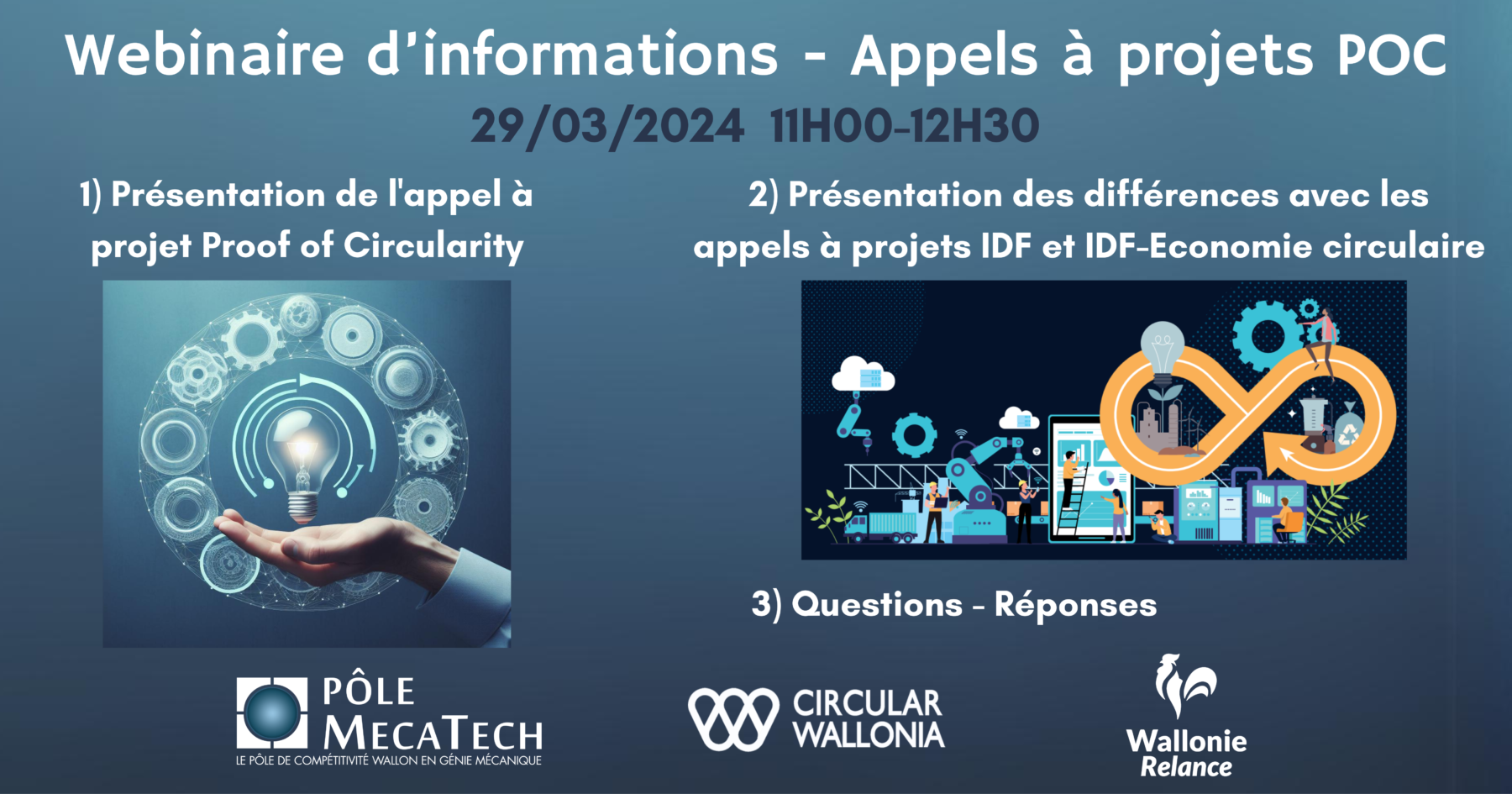 Webinaire d'informations - Appels à projets POC

29/03/2024 11H00-12H30

1) Présentation de l'appel à projet Proof of Circularity

2) Présentation des différences avec les appels à projets IDF et IDF-Economie circulaire

3) Questions - Réponses

PÔLE MECATECH
LE PÔLE DE COMPÉTITIVITÉ WALLON EN GÉNIE MÉCANIQUE

CIRCULAR WALLONIA

Wallonie Relance